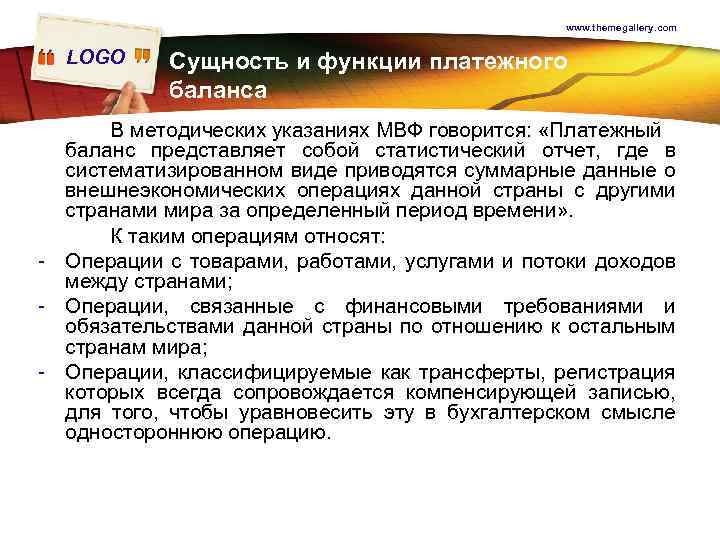 www.themegallery.com

LOGO

Сущность и функции платежного баланса

В методических указаниях МВФ говорится: «Платежный баланс представляет собой статистический отчет, где в систематизированном виде приводятся суммарные данные о внешнеэкономических операциях данной страны с другими странами мира за определенный период времени».

К таким операциям относят:

- Операции с товарами, работами, услугами и потоки доходов между странами;
- Операции, связанные с финансовыми требованиями и обязательствами данной страны по отношению к остальным странам мира;
- Операции, классифицируемые как трансферты, регистрация которых всегда сопровождается компенсирующей записью, для того, чтобы уравновесить эту в бухгалтерском смысле одностороннюю операцию.